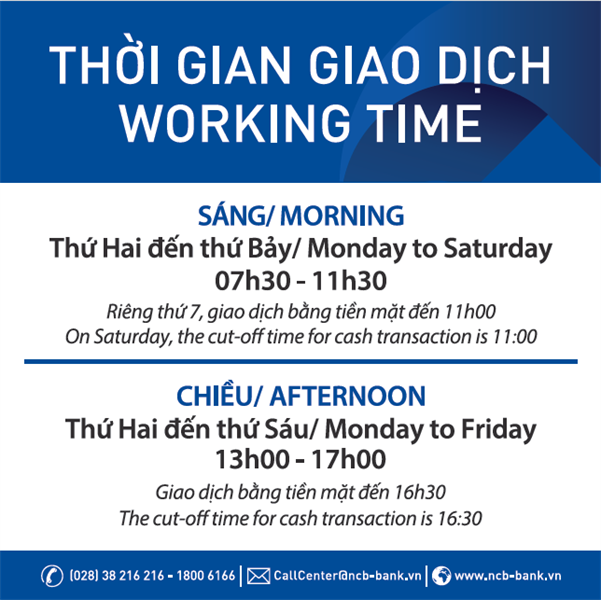 THỜI GIAN GIAO DỊCH
WORKING TIME

SÁNG/ MORNING
Thứ Hai đến thứ Bảy/ Monday to Saturday
07h30 - 11h30
Riêng thứ 7, giao dịch bằng tiền mặt đến 11h00
On Saturday, the cut-off time for cash transaction is 11:00

CHIỀU/ AFTERNOON
Thứ Hai đến thứ Sáu/ Monday to Friday
13h00 - 17h00
Giao dịch bằng tiền mặt đến 16h30
The cut-off time for cash transaction is 16:30

(028) 38 216 216 - 1800 6166 | CallCenter@ncb-bank.vn | www.ncb-bank.vn